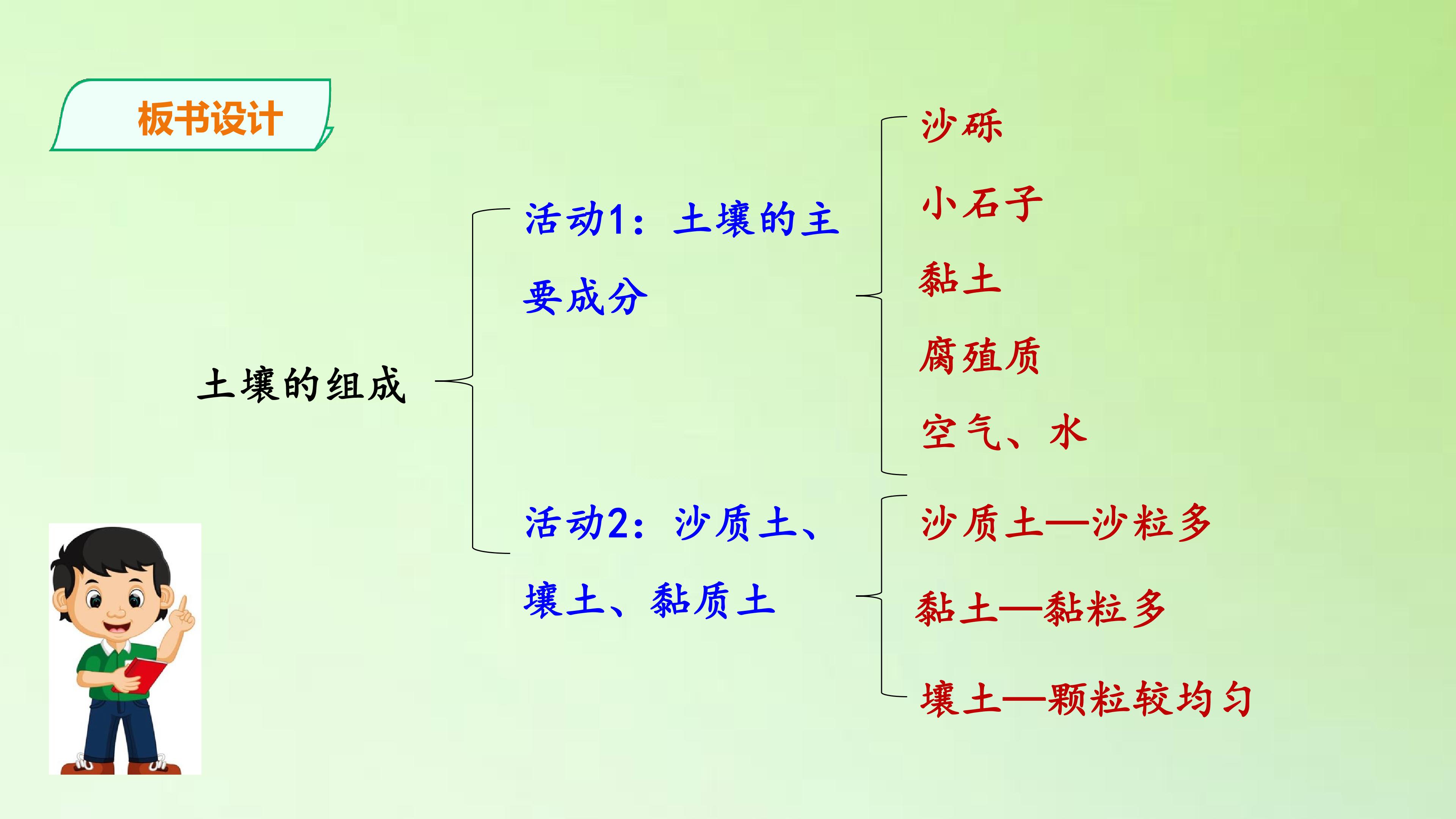 板书设计

土壤的组成

活动1：土壤的主要成分

沙砾
小石子
黏土
腐殖质
空气、水

活动2：沙质土、壤土、黏质土

沙质土—沙粒多
黏土—黏粒多
壤土—颗粒较均匀